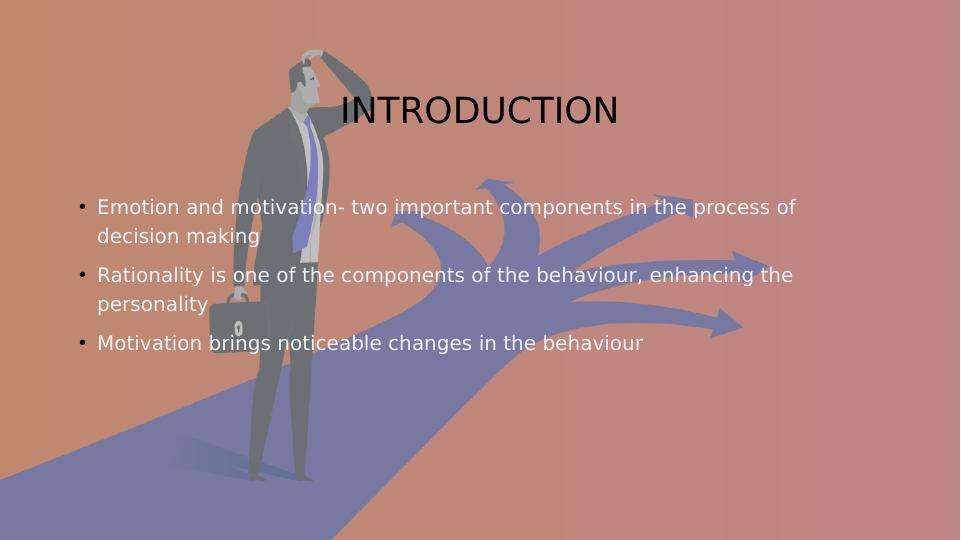 INTRODUCTION

• Emotion and motivation- two important components in the process of decision making

• Rationality is one of the components of the behaviour, enhancing the personality

• Motivation brings noticeable changes in the behaviour